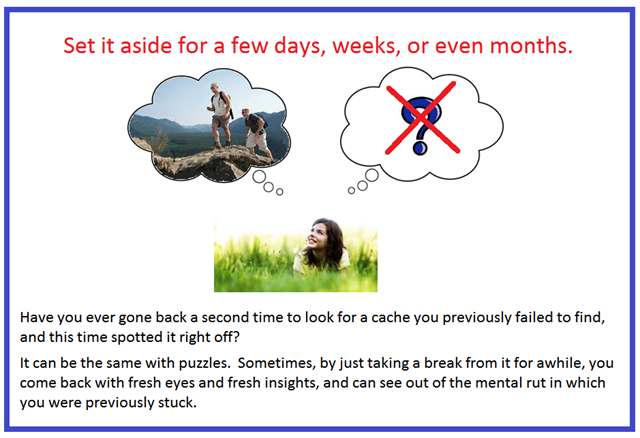 Set it aside for a few days, weeks, or even months.

?

Have you ever gone back a second time to look for a cache you previously failed to find, and this time spotted it right off?

It can be the same with puzzles. Sometimes, by just taking a break from it for awhile, you come back with fresh eyes and fresh insights, and can see out of the mental rut in which you were previously stuck.